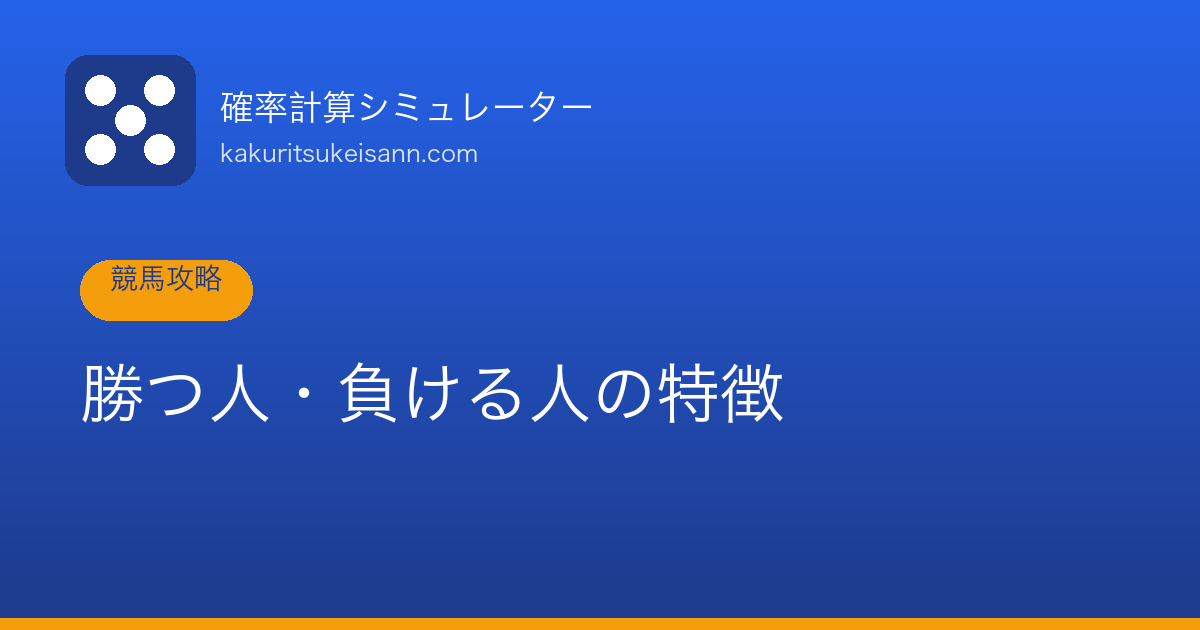 確率計算シミュレーター
kakuritsukeisann.com

競馬攻略

勝つ人・負ける人の特徴